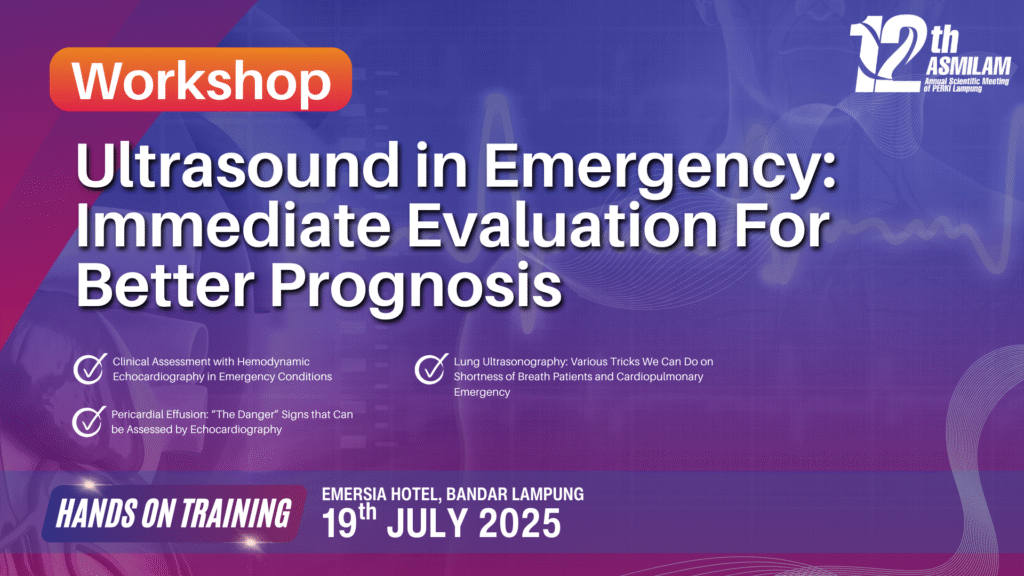 12th ASMILAM
Annual Scientific Meeting of PERKI Lampung

Workshop

Ultrasound in Emergency: Immediate Evaluation For Better Prognosis

Clinical Assessment with Hemodynamic Echocardiography in Emergency Conditions

Pericardial Effusion: "The Danger" Signs that Can be Assessed by Echocardiography

Lung Ultrasonography: Various Tricks We Can Do on Shortness of Breath Patients and Cardiopulmonary Emergency

HANDS ON TRAINING

EMERSIA HOTEL, BANDAR LAMPUNG
19th JULY 2025